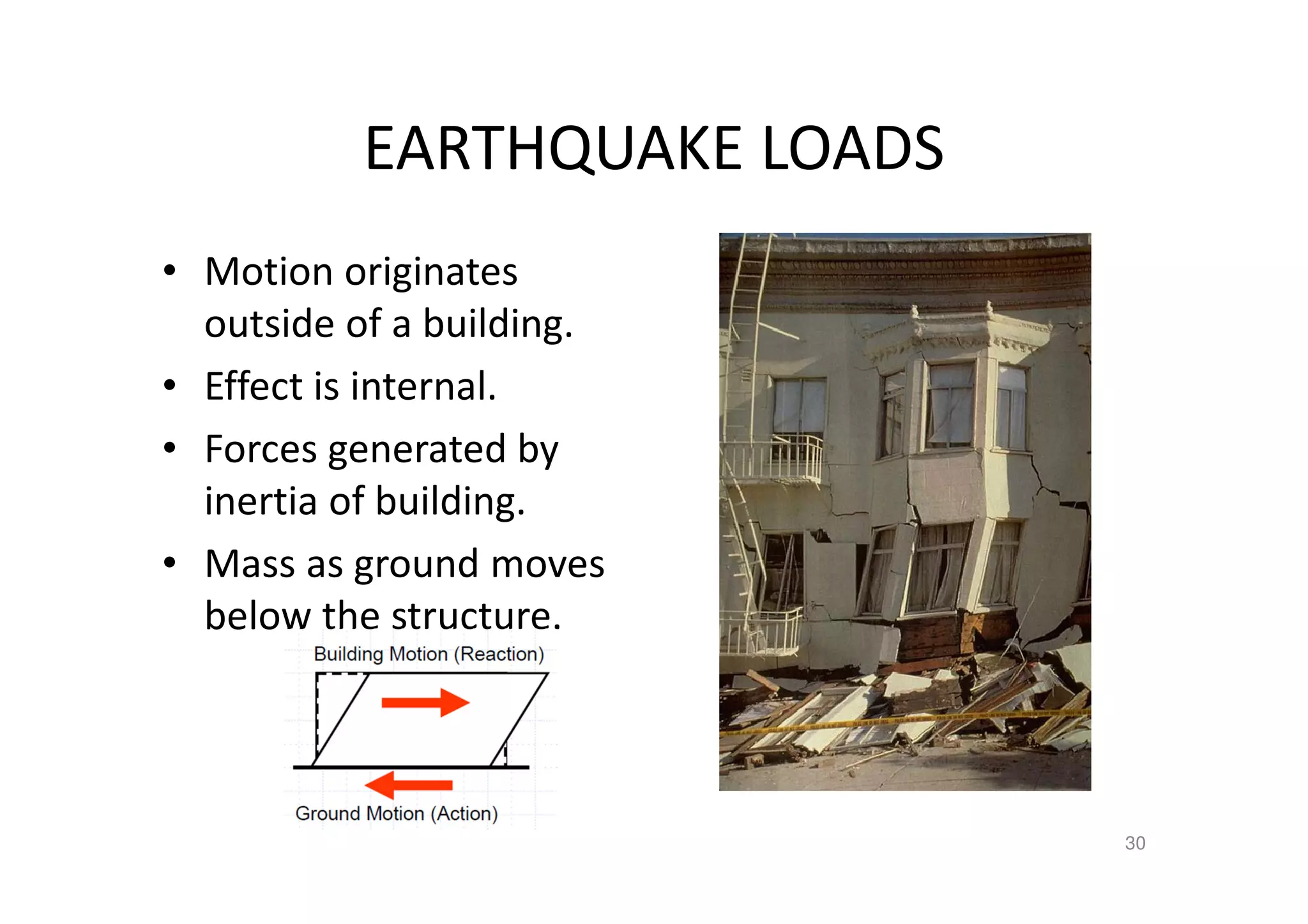 EARTHQUAKE LOADS

• Motion originates outside of a building.
• Effect is internal.
• Forces generated by inertia of building.
• Mass as ground moves below the structure.

Building Motion (Reaction)

Ground Motion (Action)

30